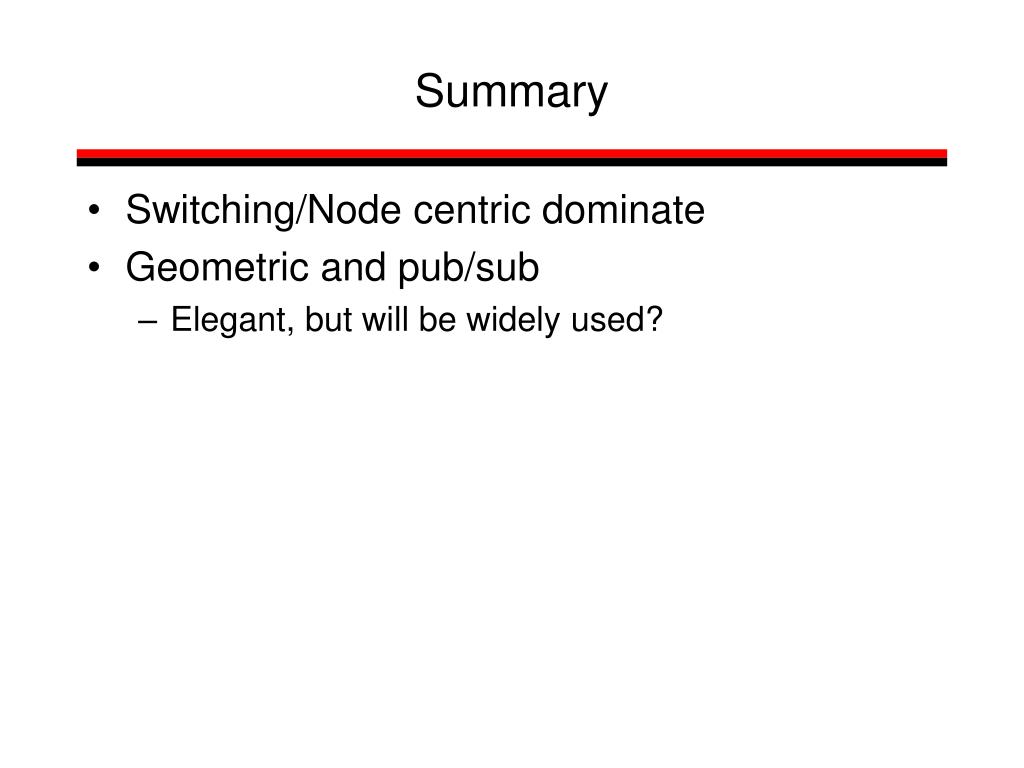 Summary

• Switching/Node centric dominate
• Geometric and pub/sub
– Elegant, but will be widely used?